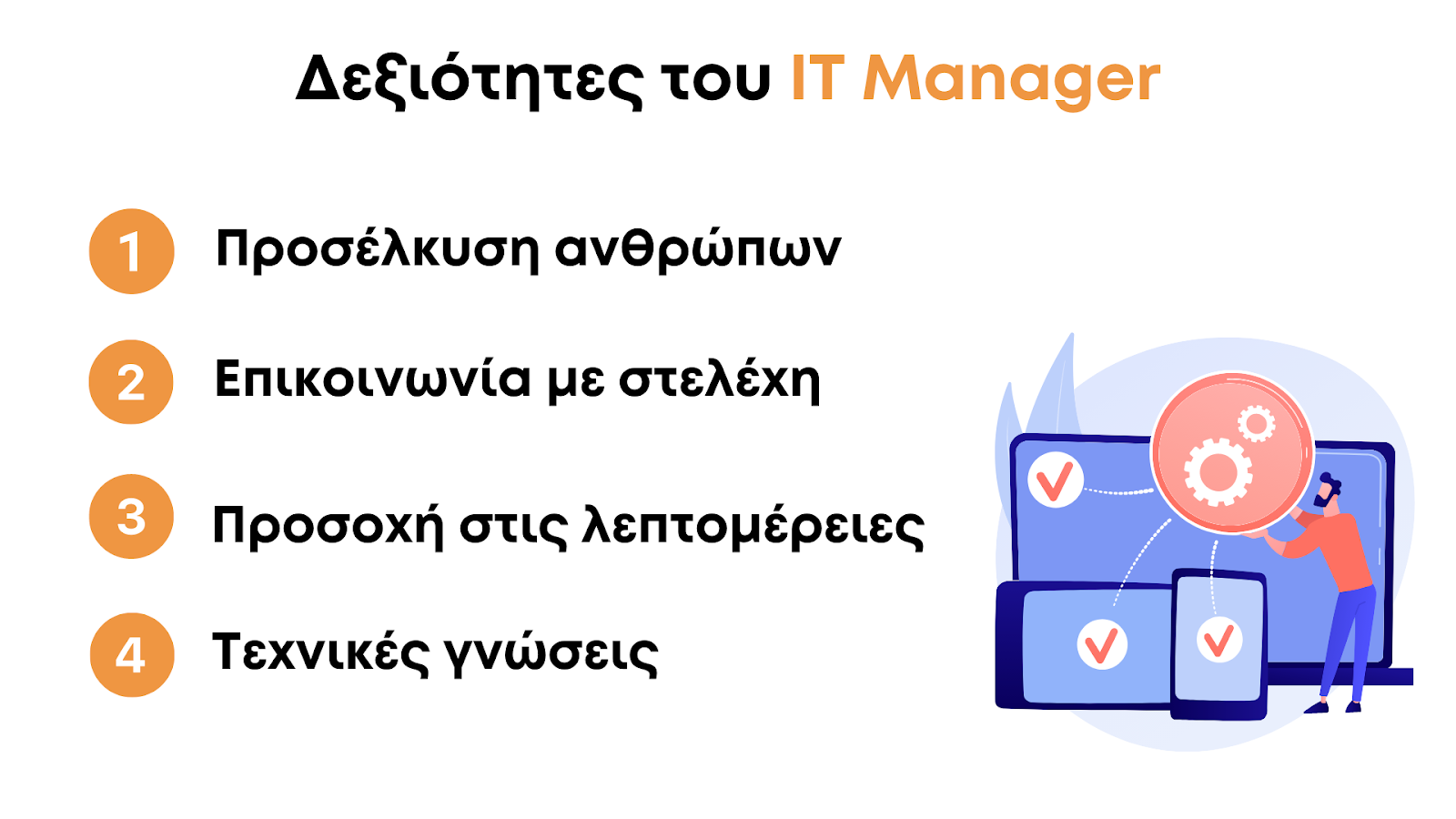 Δεξιότητες του IT Manager

1 Προσέλκυση ανθρώπων

2 Επικοινωνία με στελέχη

3 Προσοχή στις λεπτομέρειες

4 Τεχνικές γνώσεις